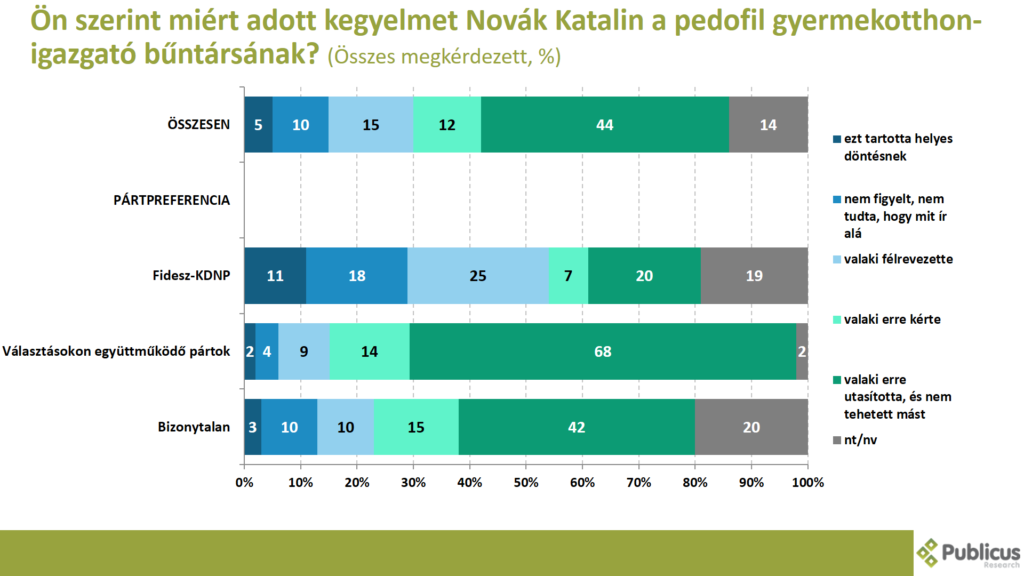 Ön szerint miért adott kegyelmet Novák Katalin a pedofil gyermekotthon-igazgató bűntársának? (Összes megkérdezett, %)

ÖSSZESEN 5 10 15 12 44 14

PÁRTPREFERENCIA

Fidesz-KDNP 11 18 25 7 20 19

Választásokon együttműködő pártok 2 4 9 14 68 2

Bizonytalan 3 10 10 15 42 20

0% 10% 20% 30% 40% 50% 60% 70% 80% 90% 100%

ezt tartotta helyes döntésnek

nem figyelt, nem tudta, hogy mit ír alá

valaki félrevezette

valaki erre kérte

valaki erre utasította, és nem tehetett mást

nt/nv

Publicus Research